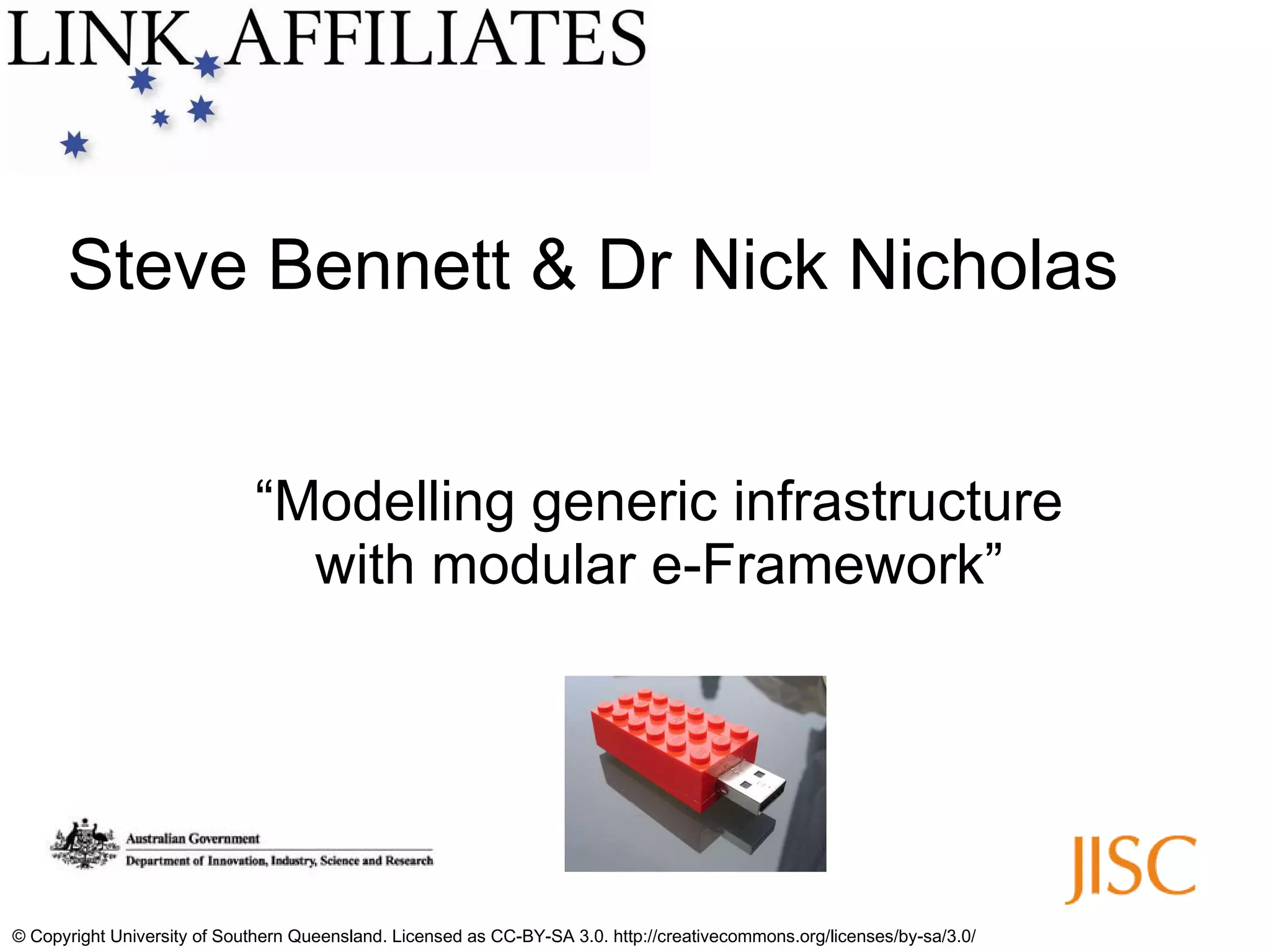 LINK AFFILIATES

Steve Bennett & Dr Nick Nicholas

“Modelling generic infrastructure with modular e-Framework”

Australian Government
Department of Innovation, Industry, Science and Research

JISC

© Copyright University of Southern Queensland. Licensed as CC-BY-SA 3.0. http://creativecommons.org/licenses/by-sa/3.0/